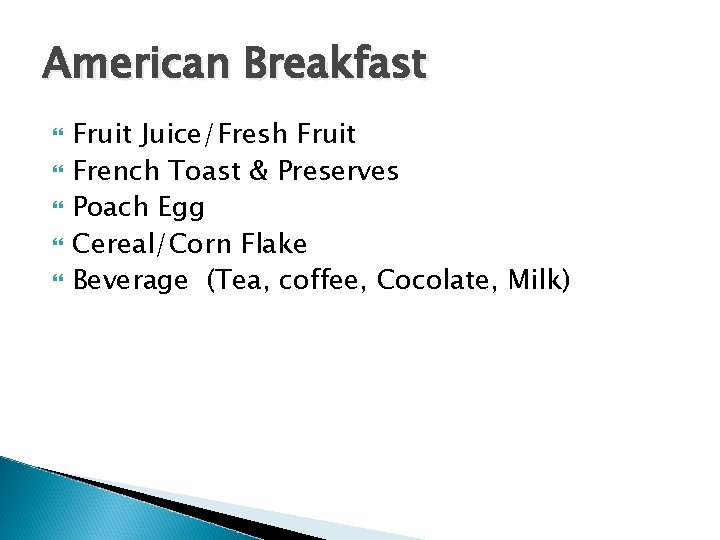 American Breakfast

- Fruit Juice/Fresh Fruit
- French Toast & Preserves
- Poach Egg
- Cereal/Corn Flake
- Beverage (Tea, coffee, Cocolate, Milk)